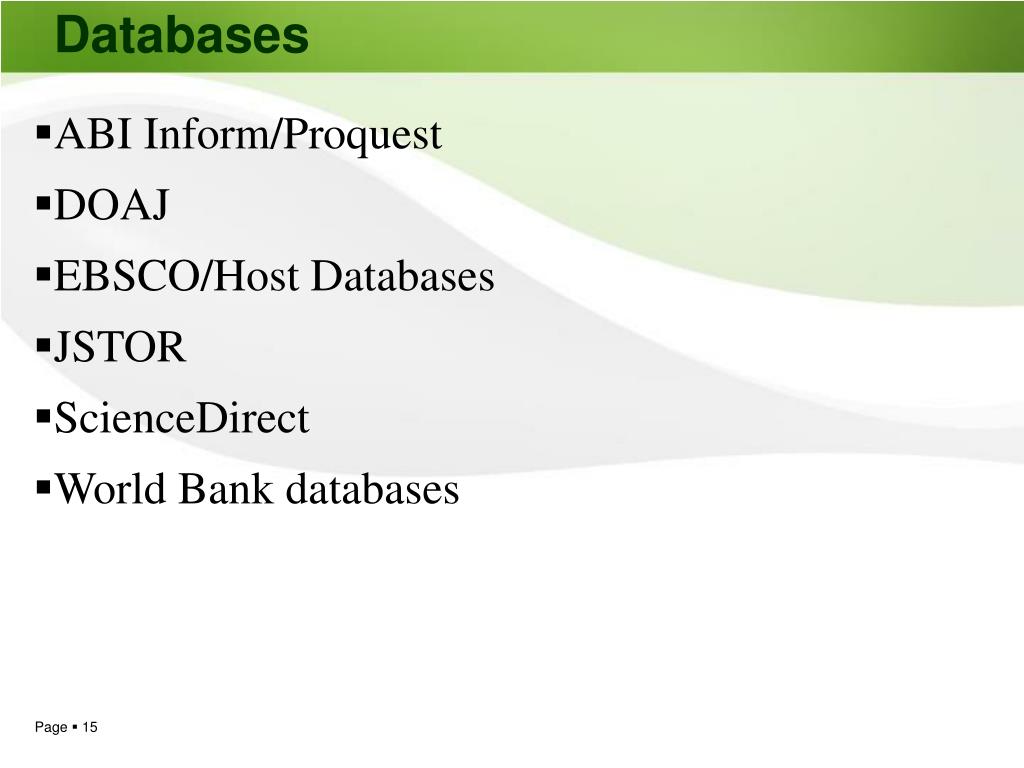 Databases

▪ABI Inform/Proquest
▪DOAJ
▪EBSCO/Host Databases
▪JSTOR
▪ScienceDirect
▪World Bank databases

Page ▪ 15